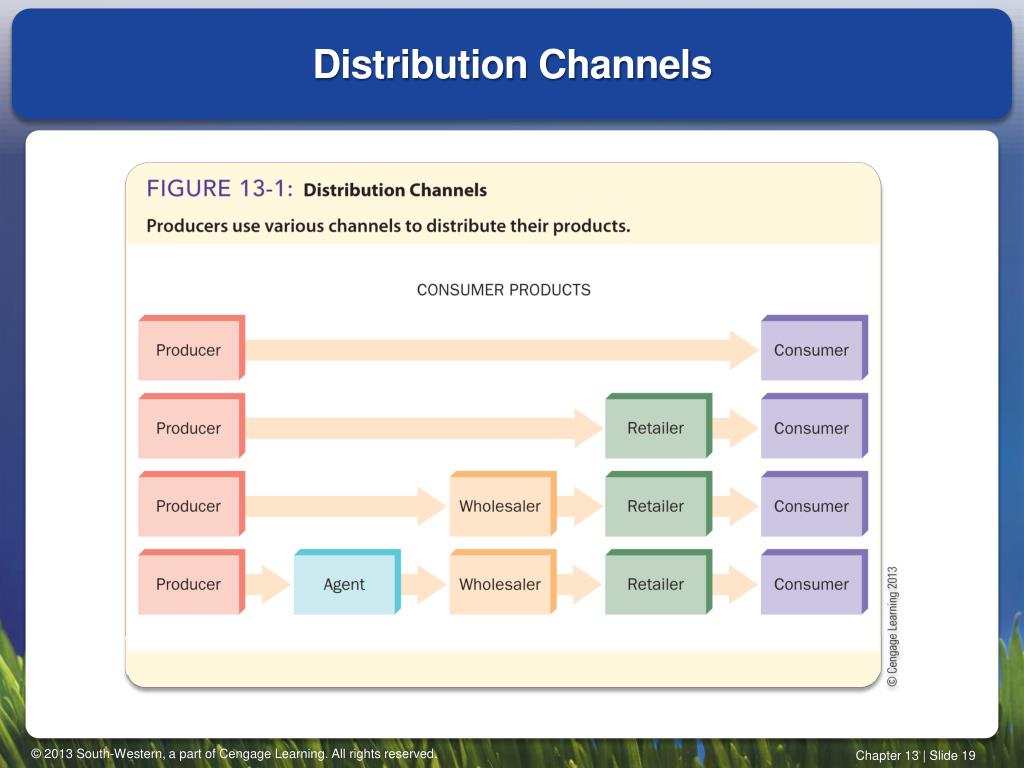 Distribution Channels

FIGURE 13-1: Distribution Channels

Producers use various channels to distribute their products.

CONSUMER PRODUCTS

Producer Consumer

Producer Retailer Consumer

Producer Wholesaler Retailer Consumer

Producer Agent Wholesaler Retailer Consumer

© Cengage Learning 2013

© 2013 South-Western, a part of Cengage Learning. All rights reserved.

Chapter 13 | Slide 19